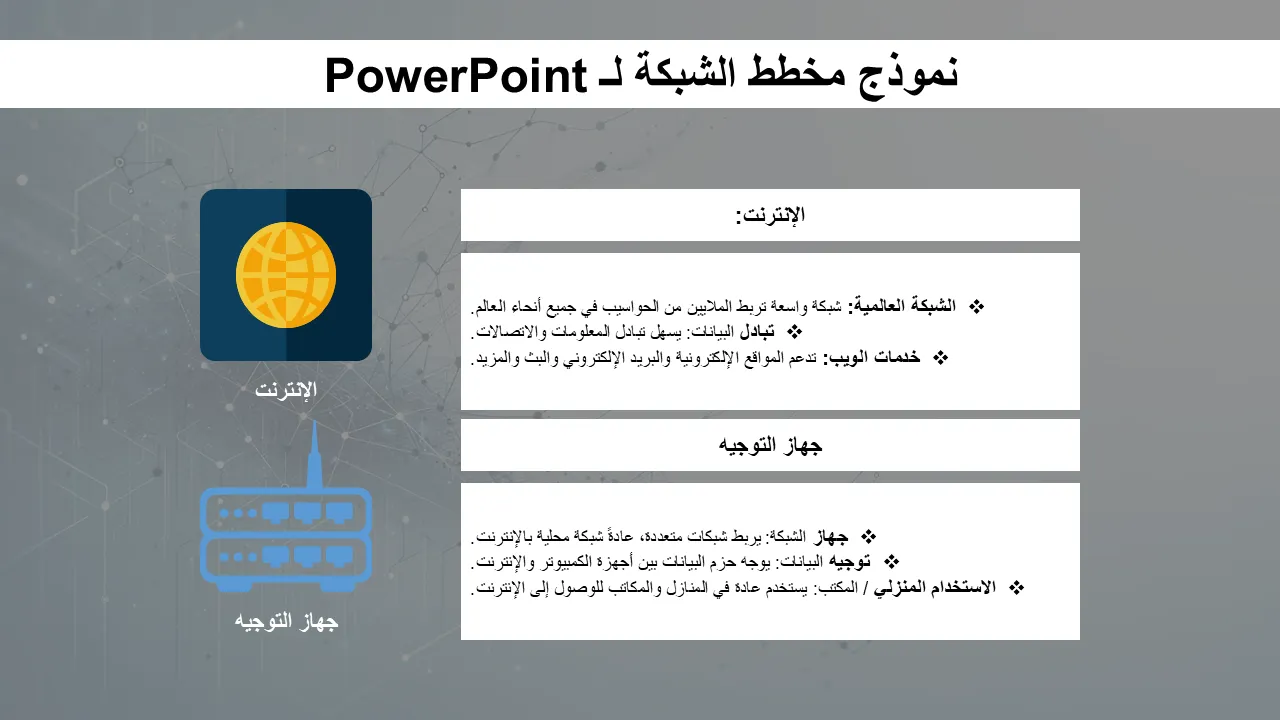 نموذج مخطط الشبكة لـ PowerPoint

الإنترنت:

❖ الشبكة العالمية: شبكة واسعة تربط الملايين من الحواسيب في جميع أنحاء العالم.
❖ تبادل البيانات: يسهل تبادل المعلومات والاتصالات.
❖ خدمات الويب: تدعم المواقع الإلكترونية والبريد الإلكتروني والبث والمزيد.

جهاز التوجيه

❖ جهاز الشبكة: يربط شبكات متعددة، عادةً شبكة محلية بالإنترنت.
❖ توجيه البيانات: يوجه حزم البيانات بين أجهزة الكمبيوتر والإنترنت.
❖ الاستخدام المنزلي / المكتب: يستخدم عادة في المنازل والمكاتب للوصول إلى الإنترنت.

الإنترنت

جهاز التوجيه